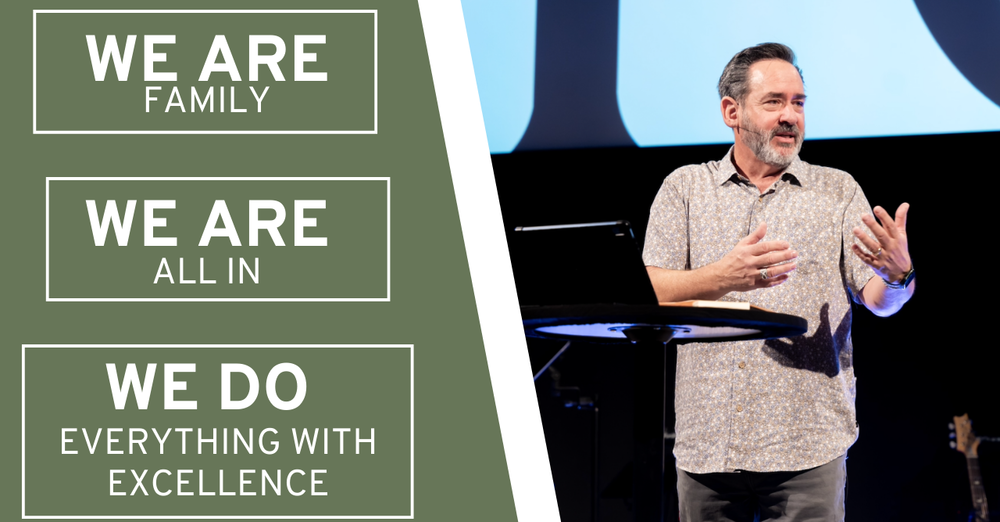 WE ARE
FAMILY

WE ARE
ALL IN

WE DO
EVERYTHING WITH EXCELLENCE